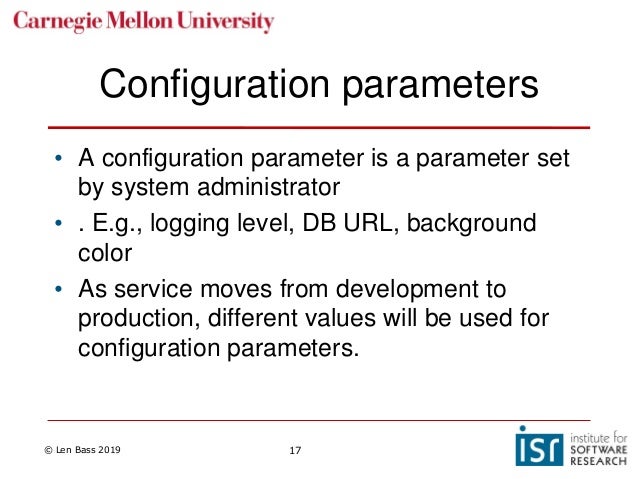 Carnegie Mellon University

Configuration parameters

• A configuration parameter is a parameter set by system administrator
• . E.g., logging level, DB URL, background color
• As service moves from development to production, different values will be used for configuration parameters.

© Len Bass 2019

17

isr institute for SOFTWARE RESEARCH